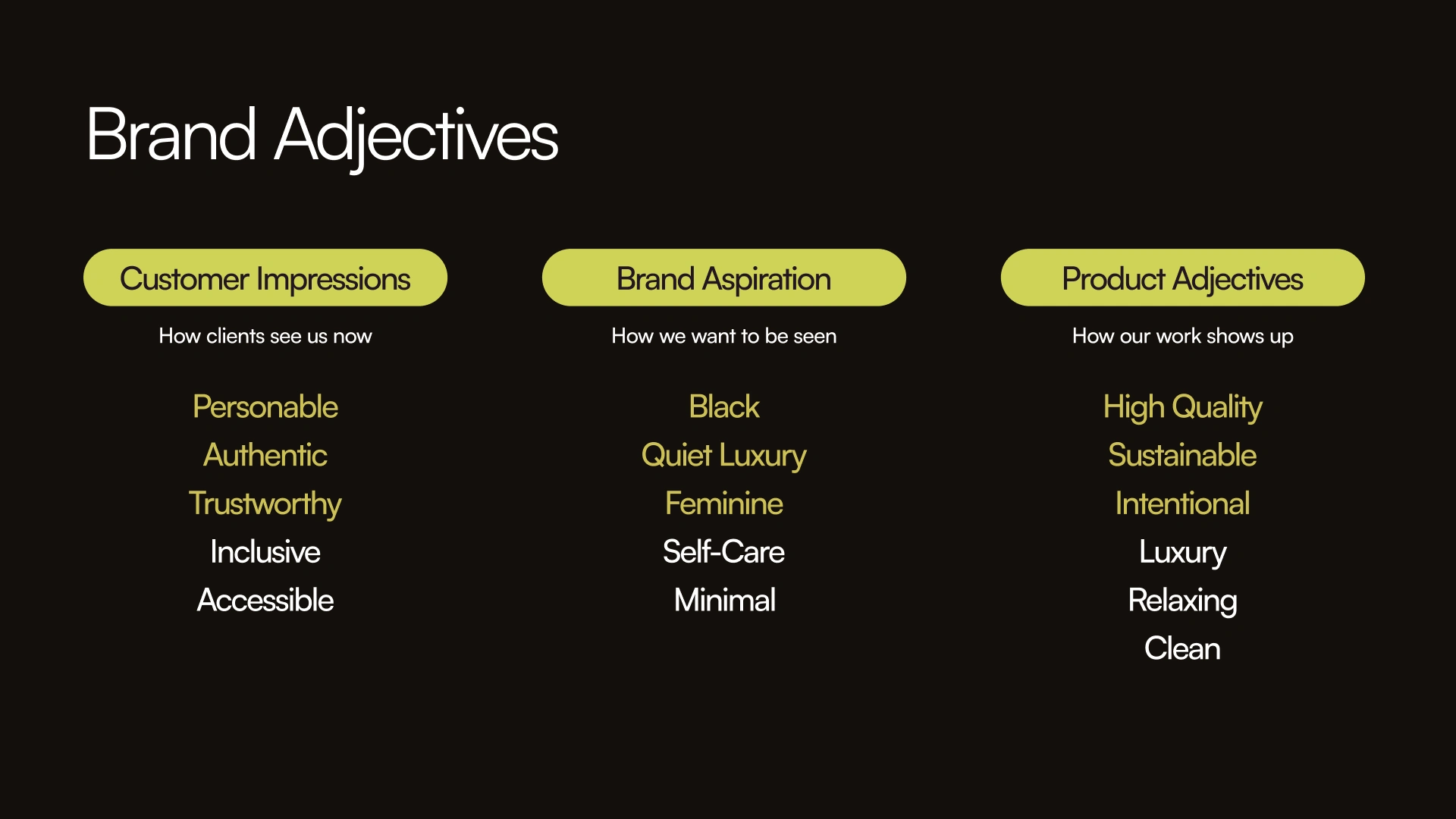 Brand Adjectives

Customer Impressions

How clients see us now

Personable
Authentic
Trustworthy
Inclusive
Accessible

Brand Aspiration

How we want to be seen

Black
Quiet Luxury
Feminine
Self-Care
Minimal

Product Adjectives

How our work shows up

High Quality
Sustainable
Intentional
Luxury
Relaxing
Clean